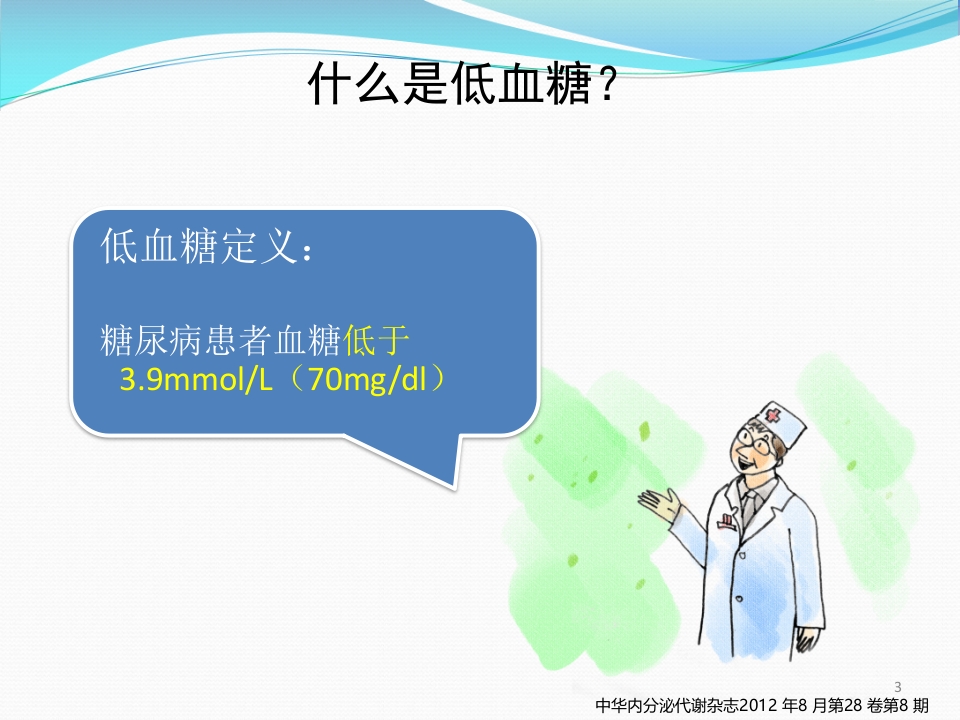 什么是低血糖？

低血糖定义：

糖尿病患者血糖低于 3.9mmol/L（70mg/dl）

3

中华内分泌代谢杂志2012 年8 月第28 卷第8 期